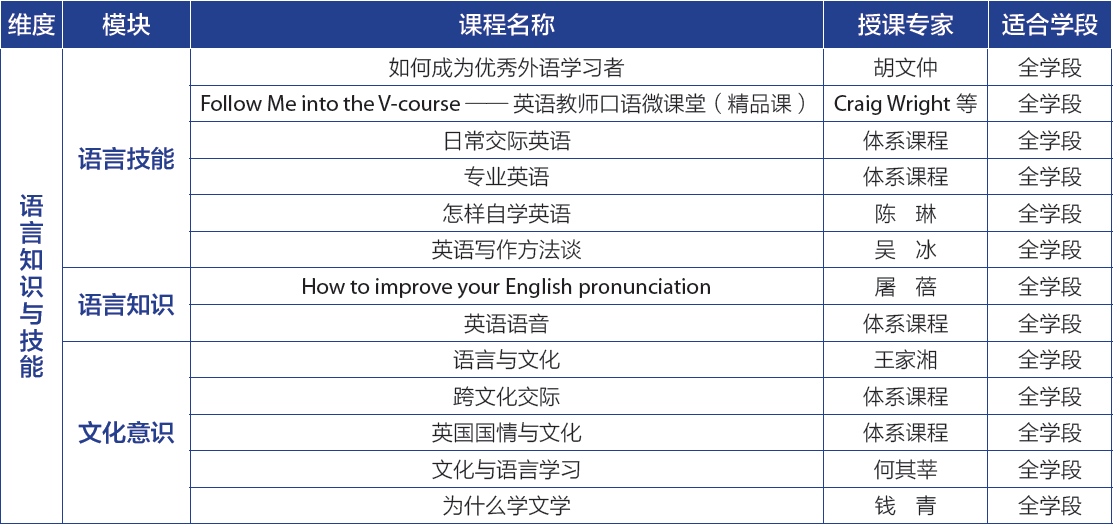 | 维度 | 模块 | 课程名称 | 授课专家 | 适合学段 |
|---|---|---|---|---|
| 语言知识与技能 | 语言技能 | 如何成为优秀外语学习者 | 胡文仲 | 全学段 |
| | | Follow Me into the V-course —— 英语教师口语微课堂（精品课） | Craig Wright 等 | 全学段 |
| | | 日常交际英语 | 体系课程 | 全学段 |
| | | 专业英语 | 体系课程 | 全学段 |
| | | 怎样自学英语 | 陈 琳 | 全学段 |
| | | 英语写作方法谈 | 吴 冰 | 全学段 |
| | 语言知识 | How to improve your English pronunciation | 屠 蓓 | 全学段 |
| | | 英语语音 | 体系课程 | 全学段 |
| | 文化意识 | 语言与文化 | 王家湘 | 全学段 |
| | | 跨文化交际 | 体系课程 | 全学段 |
| | | 英国国情与文化 | 体系课程 | 全学段 |
| | | 文化与语言学习 | 何其莘 | 全学段 |
| | | 为什么学文学 | 钱 青 | 全学段 |